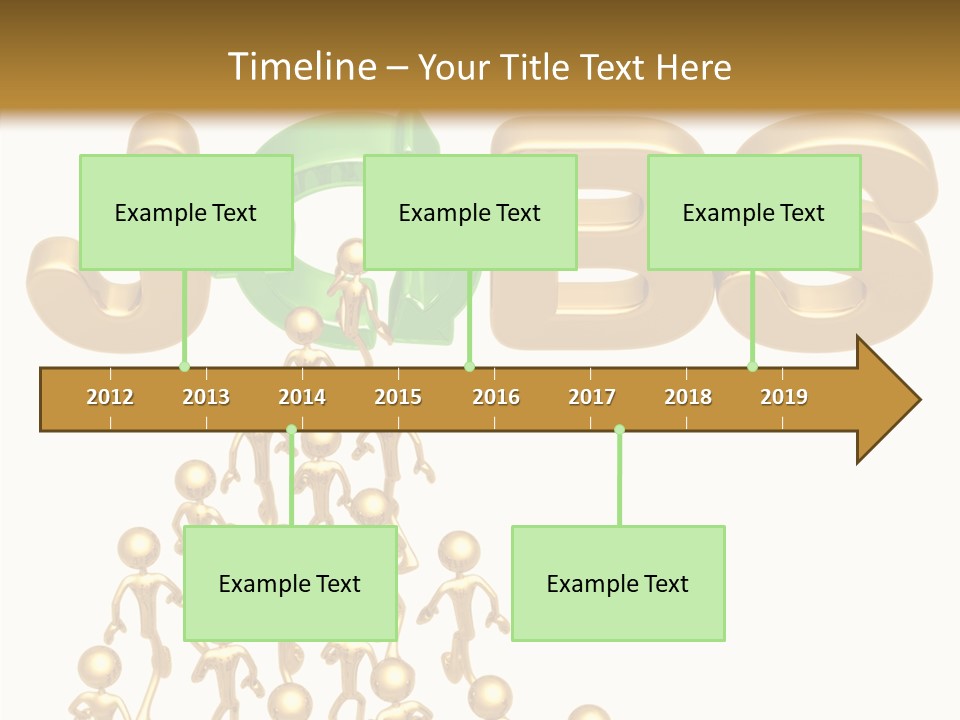 Timeline – Your Title Text Here

Example Text

Example Text

Example Text

2012 2013 2014 2015 2016 2017 2018 2019

Example Text

Example Text